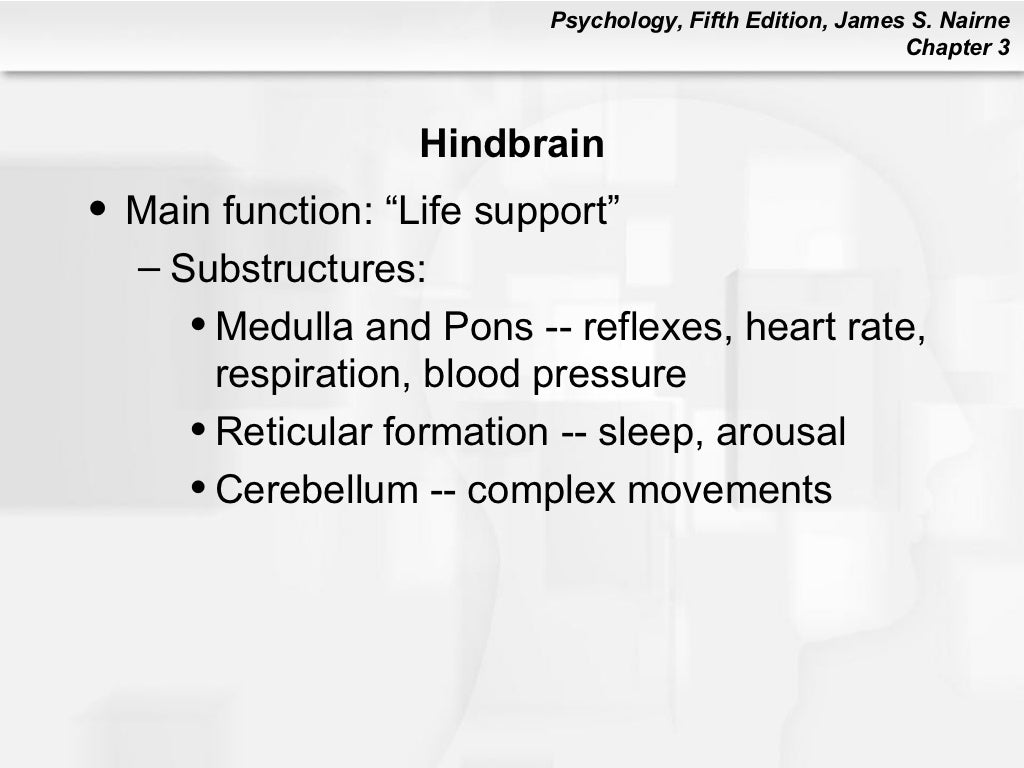 Psychology, Fifth Edition, James S. Nairne
Chapter 3

Hindbrain

• Main function: “Life support”
– Substructures:
• Medulla and Pons -- reflexes, heart rate, respiration, blood pressure
• Reticular formation -- sleep, arousal
• Cerebellum -- complex movements